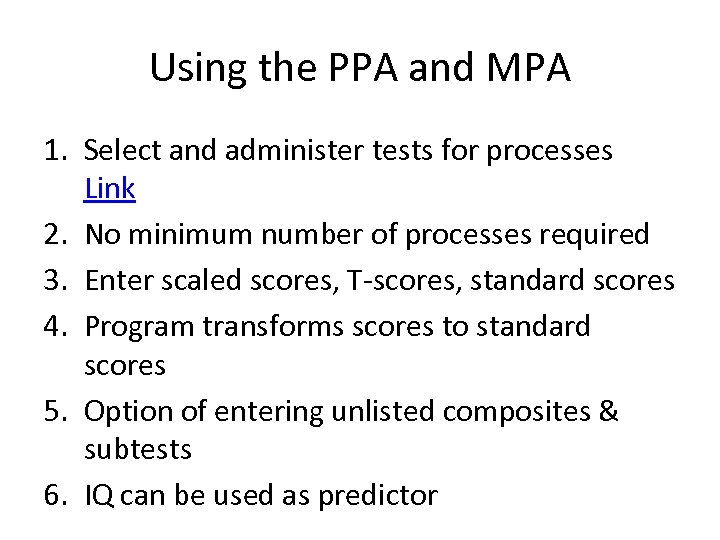 Using the PPA and MPA

1. Select and administer tests for processes Link
2. No minimum number of processes required
3. Enter scaled scores, T-scores, standard scores
4. Program transforms scores to standard scores
5. Option of entering unlisted composites & subtests
6. IQ can be used as predictor